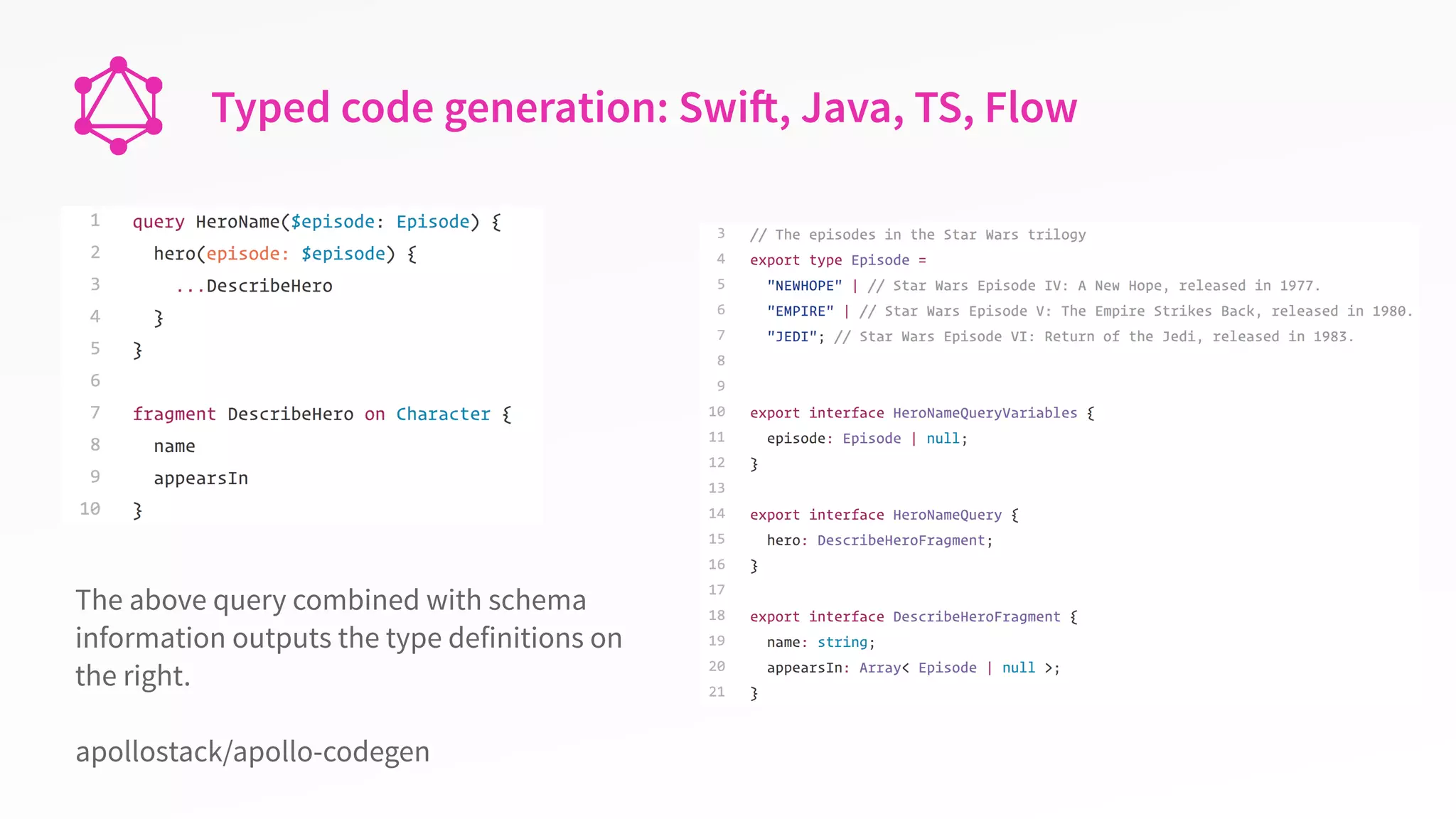 Typed code generation: Swift, Java, TS, Flow

1 query HeroName($episode: Episode) {
2   hero(episode: $episode) {
3     ...DescribeHero
4   }
5 }
6
7 fragment DescribeHero on Character {
8   name
9   appearsIn
10 }

The above query combined with schema information outputs the type definitions on the right.

apollostack/apollo-codegen

3 // The episodes in the Star Wars trilogy
4 export type Episode =
5   "NEWHOPE" | // Star Wars Episode IV: A New Hope, released in 1977.
6   "EMPIRE" | // Star Wars Episode V: The Empire Strikes Back, released in 1980.
7   "JEDI"; // Star Wars Episode VI: Return of the Jedi, released in 1983.
8
9
10 export interface HeroNameQueryVariables {
11   episode: Episode | null;
12 }
13
14 export interface HeroNameQuery {
15   hero: DescribeHeroFragment;
16 }
17
18 export interface DescribeHeroFragment {
19   name: string;
20   appearsIn: Array< Episode | null >;
21 }